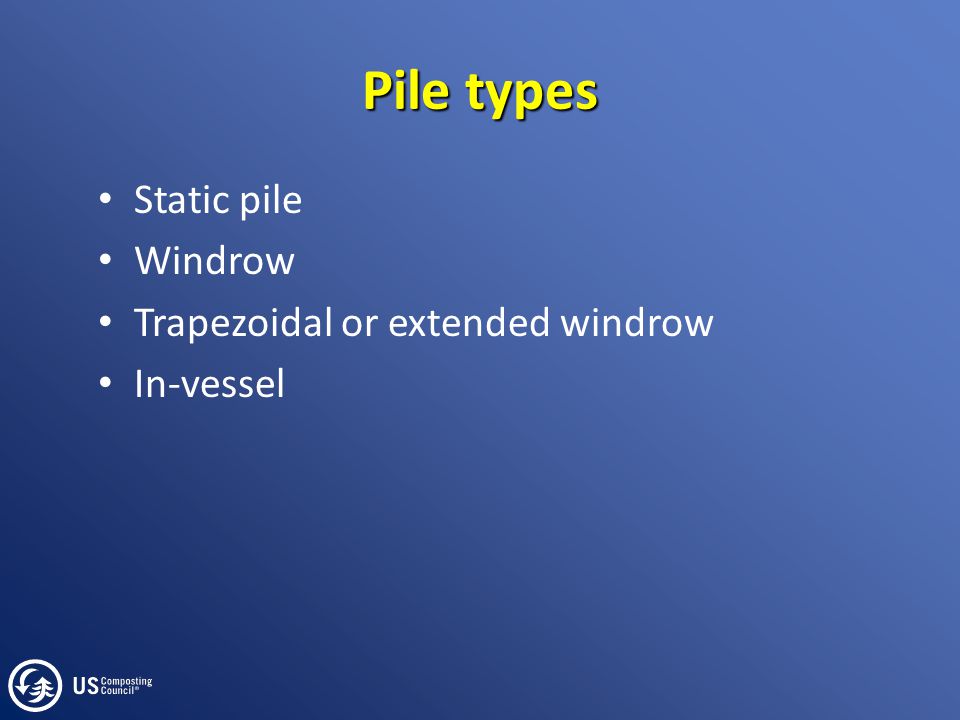 Pile types

• Static pile
• Windrow
• Trapezoidal or extended windrow
• In-vessel

US Composting Council®